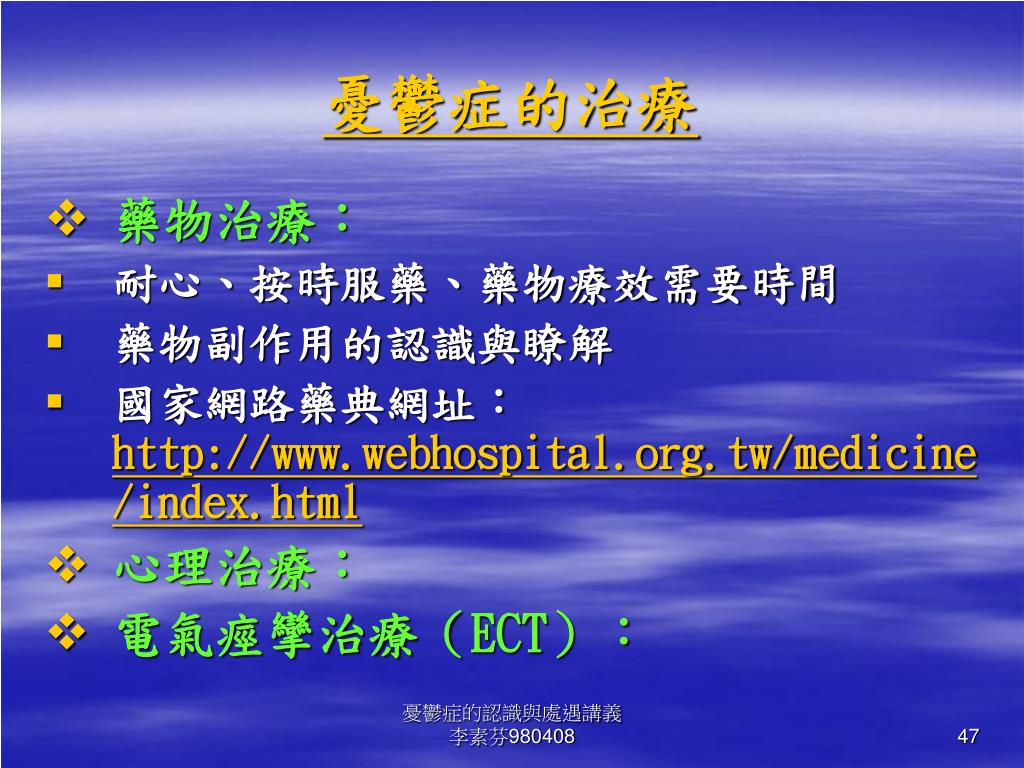 憂鬱症的治療

❖ 藥物治療：

▪ 耐心、按時服藥、藥物療效需要時間
▪ 藥物副作用的認識與瞭解
▪ 國家網路藥典網址：http://www.webhospital.org.tw/medicine/index.html

❖ 心理治療：

❖ 電氣痙攣治療（ECT）：

憂鬱症的認識與處遇講義
李素芬980408

47